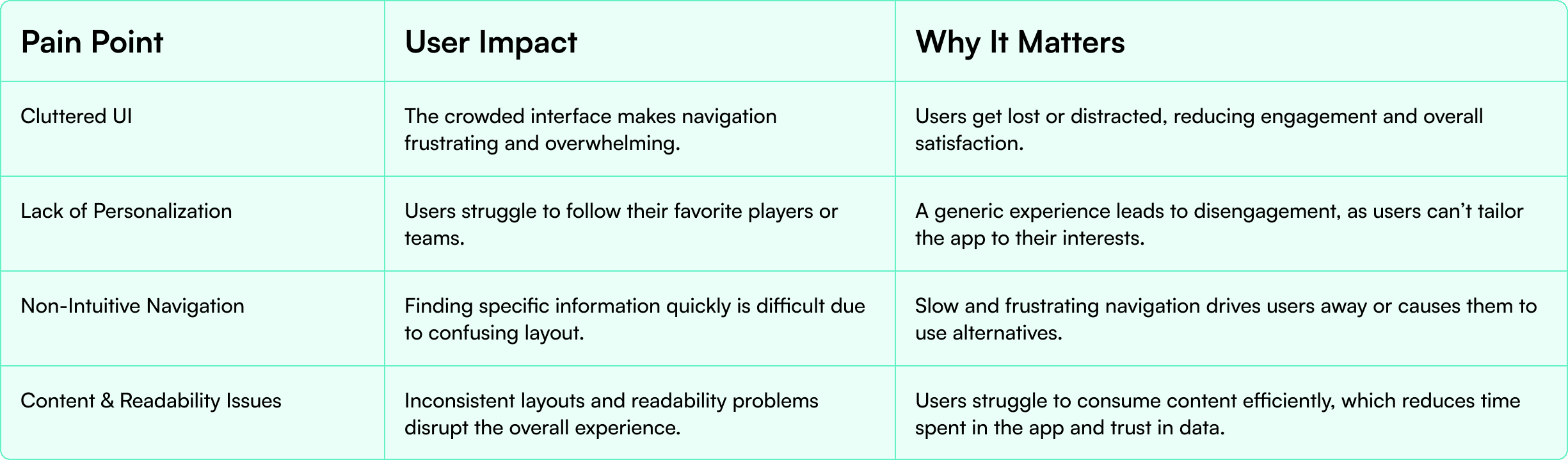 | Pain Point | User Impact | Why It Matters |
|---|---|---|
| Cluttered UI | The crowded interface makes navigation frustrating and overwhelming. | Users get lost or distracted, reducing engagement and overall satisfaction. |
| Lack of Personalization | Users struggle to follow their favorite players or teams. | A generic experience leads to disengagement, as users can’t tailor the app to their interests. |
| Non-Intuitive Navigation | Finding specific information quickly is difficult due to confusing layout. | Slow and frustrating navigation drives users away or causes them to use alternatives. |
| Content & Readability Issues | Inconsistent layouts and readability problems disrupt the overall experience. | Users struggle to consume content efficiently, which reduces time spent in the app and trust in data. |